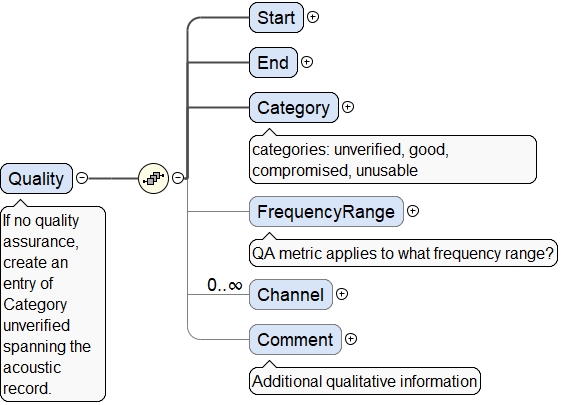 Quality

If no quality assurance, create an entry of Category unverified spanning the acoustic record.

Start

End

Category

categories: unverified, good, compromised, unusable

FrequencyRange

QA metric applies to what frequency range?

0..∞

Channel

Comment

Additional qualitative information